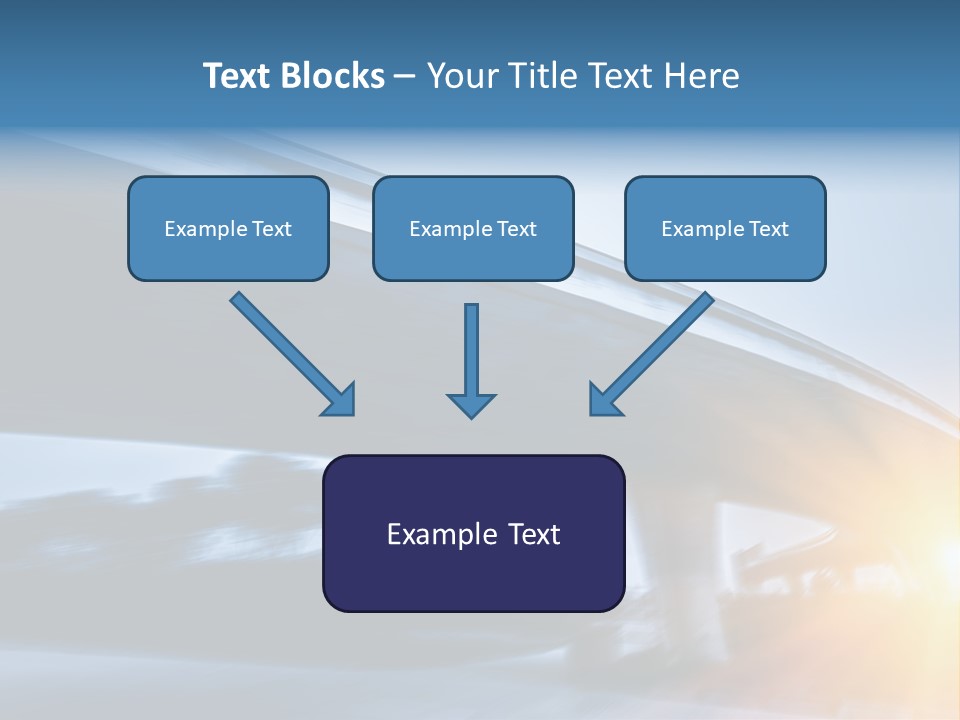 Text Blocks – Your Title Text Here

Example Text

Example Text

Example Text

Example Text